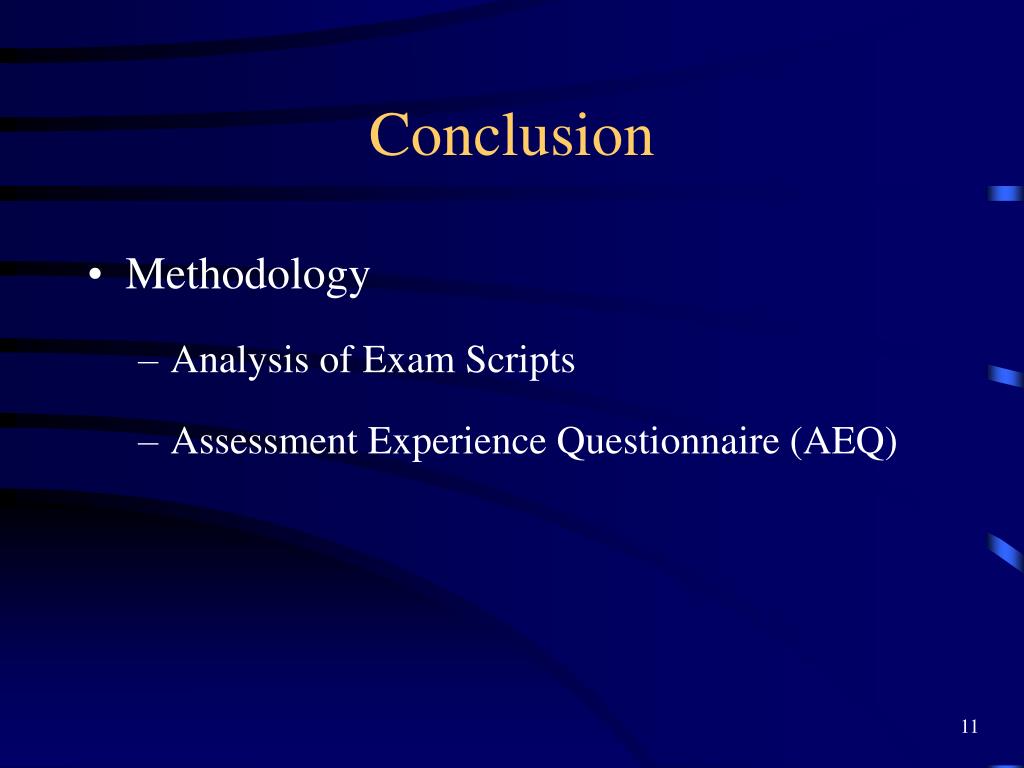 Conclusion

• Methodology

– Analysis of Exam Scripts

– Assessment Experience Questionnaire (AEQ)

11